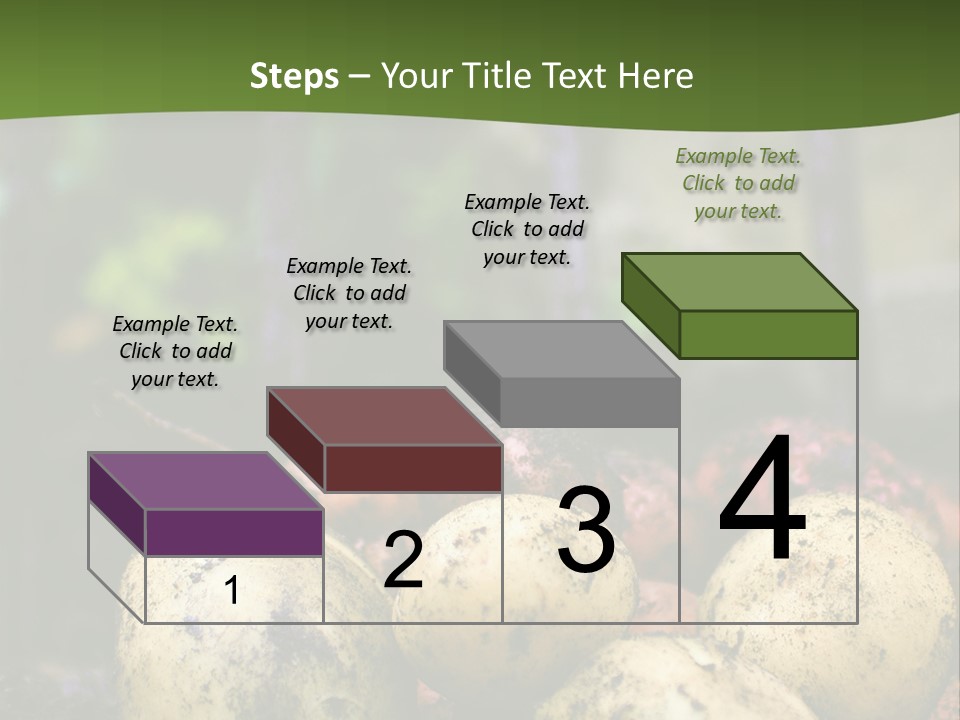 Steps – Your Title Text Here

Example Text. Click to add your text.

Example Text. Click to add your text.

Example Text. Click to add your text.

Example Text. Click to add your text.

1

2

3

4